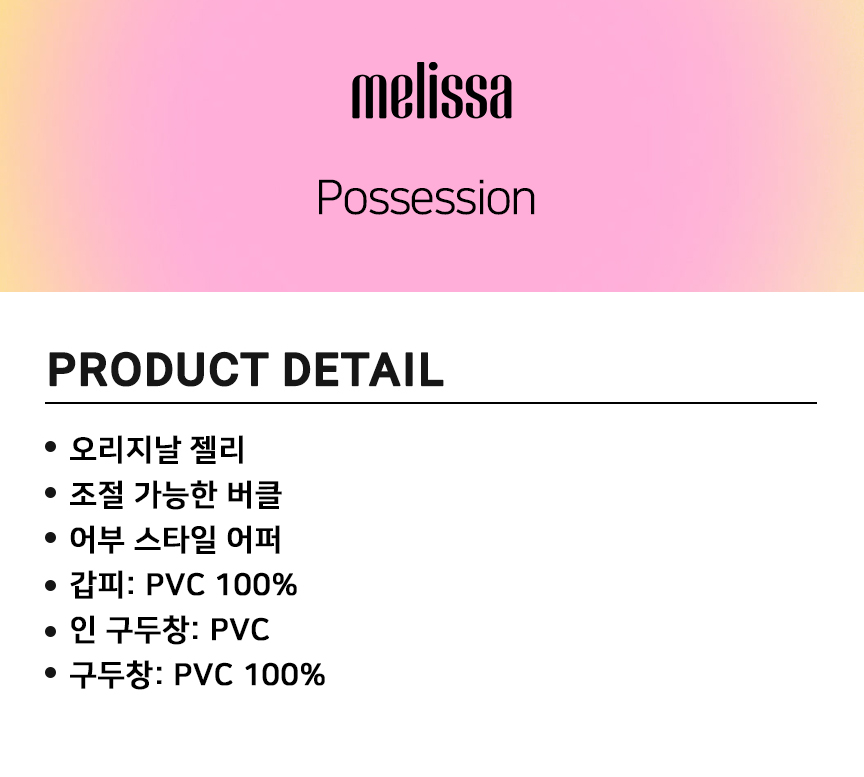 melissa

Possession

PRODUCT DETAIL

• 오리지날 젤리
• 조절 가능한 버클
• 어부 스타일 어퍼
• 갑피: PVC 100%
• 인 구두창: PVC
• 구두창: PVC 100%